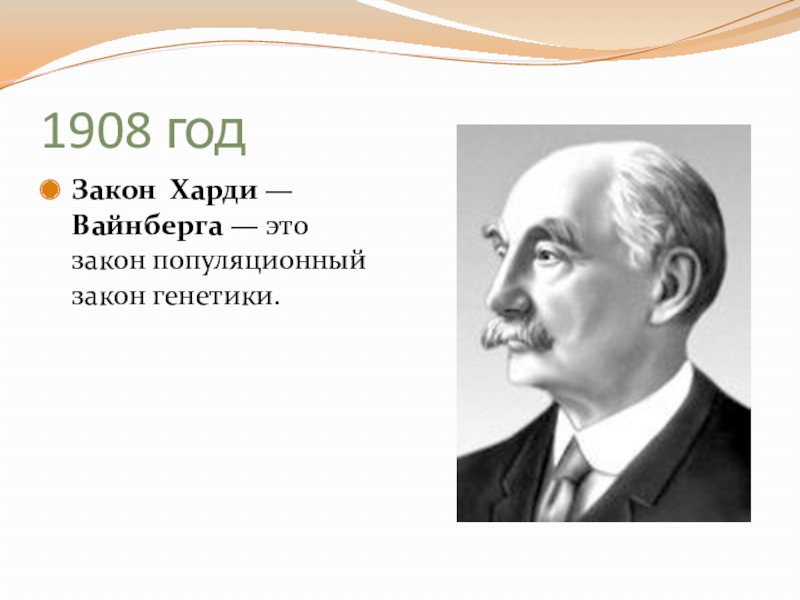 1908 год

Закон Харди — Вайнберга — это закон популяционный закон генетики.